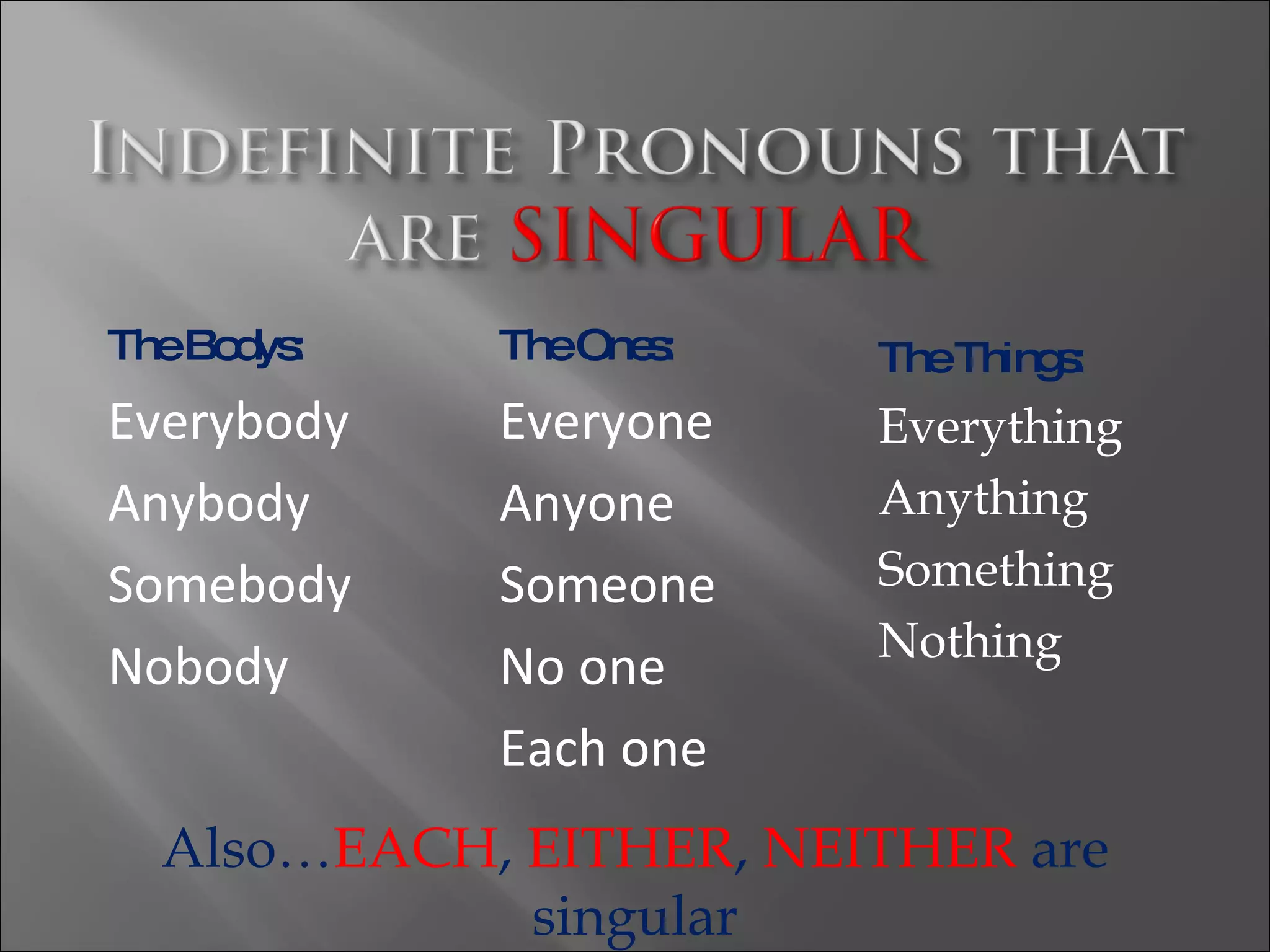 INDEFINITE PRONOUNS THAT ARE SINGULAR

The Bodys:
Everybody
Anybody
Somebody
Nobody

The Ones:
Everyone
Anyone
Someone
No one
Each one

The Things:
Everything
Anything
Something
Nothing

Also…EACH, EITHER, NEITHER are singular